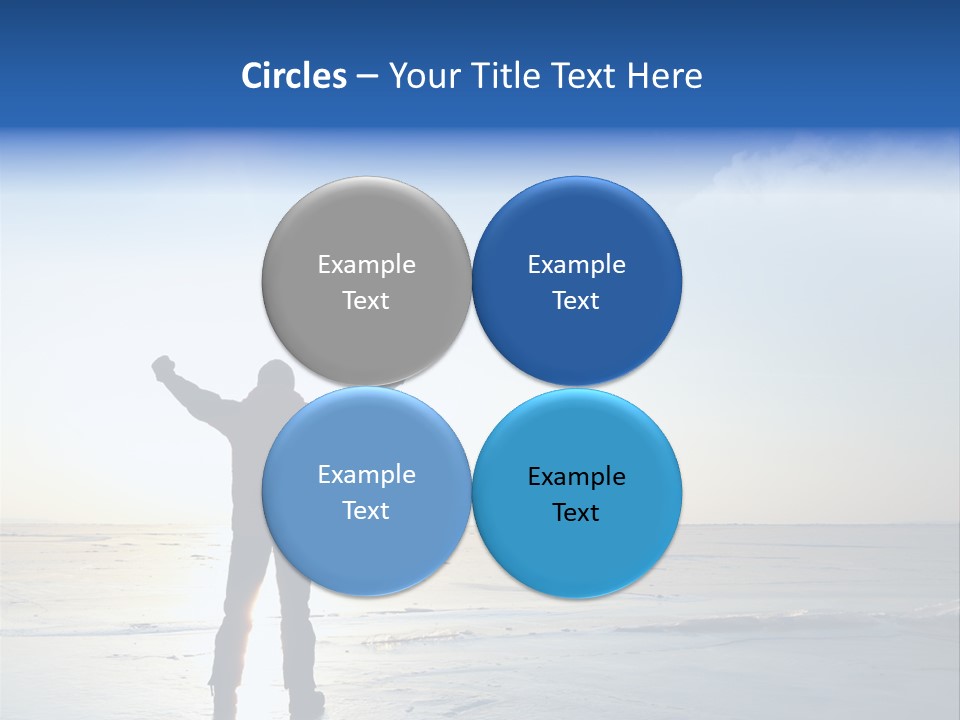 Circles – Your Title Text Here

Example Text

Example Text

Example Text

Example Text